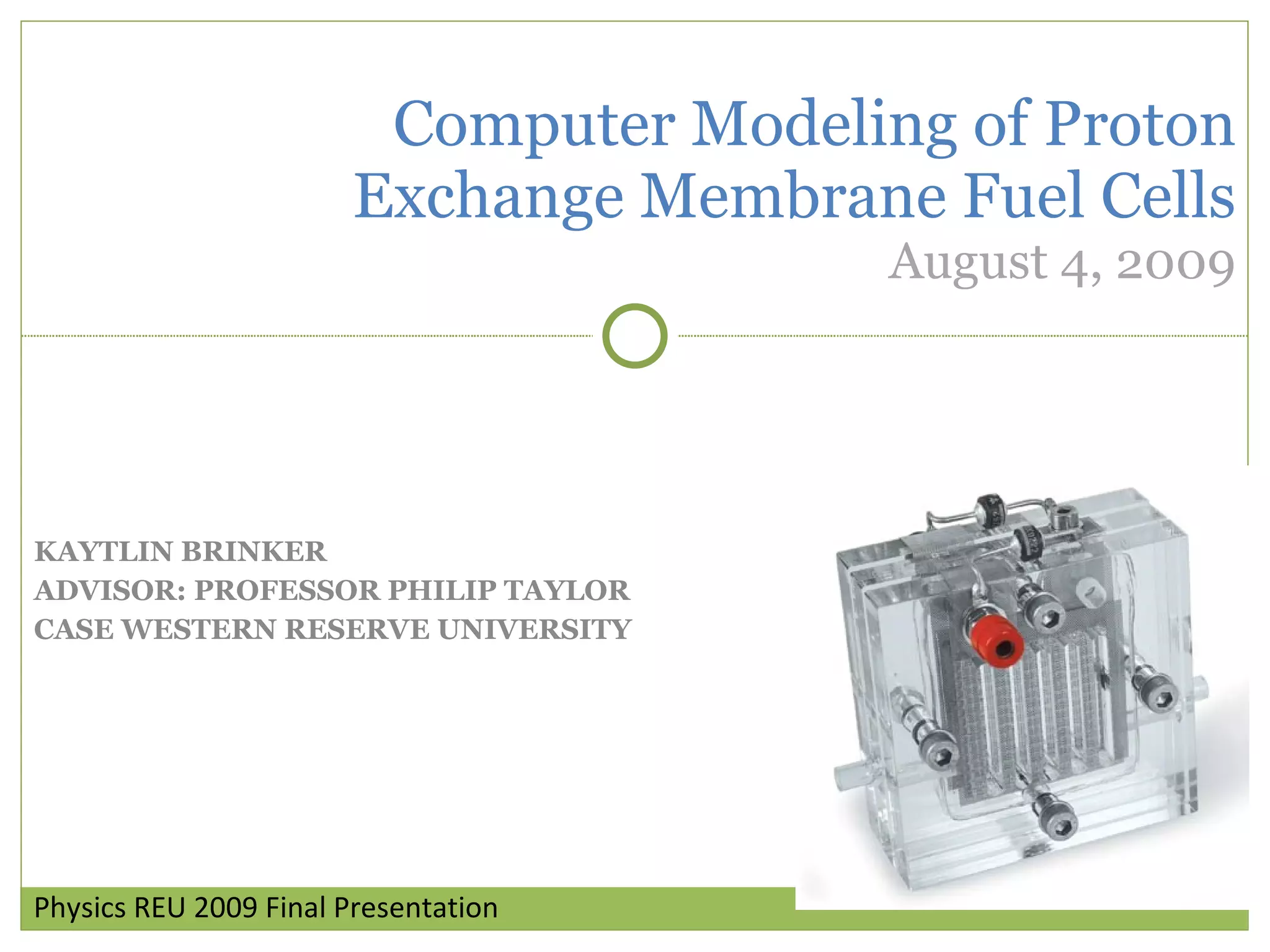 Computer Modeling of Proton Exchange Membrane Fuel Cells
August 4, 2009

KAYTLIN BRINKER
ADVISOR: PROFESSOR PHILIP TAYLOR
CASE WESTERN RESERVE UNIVERSITY

Physics REU 2009 Final Presentation